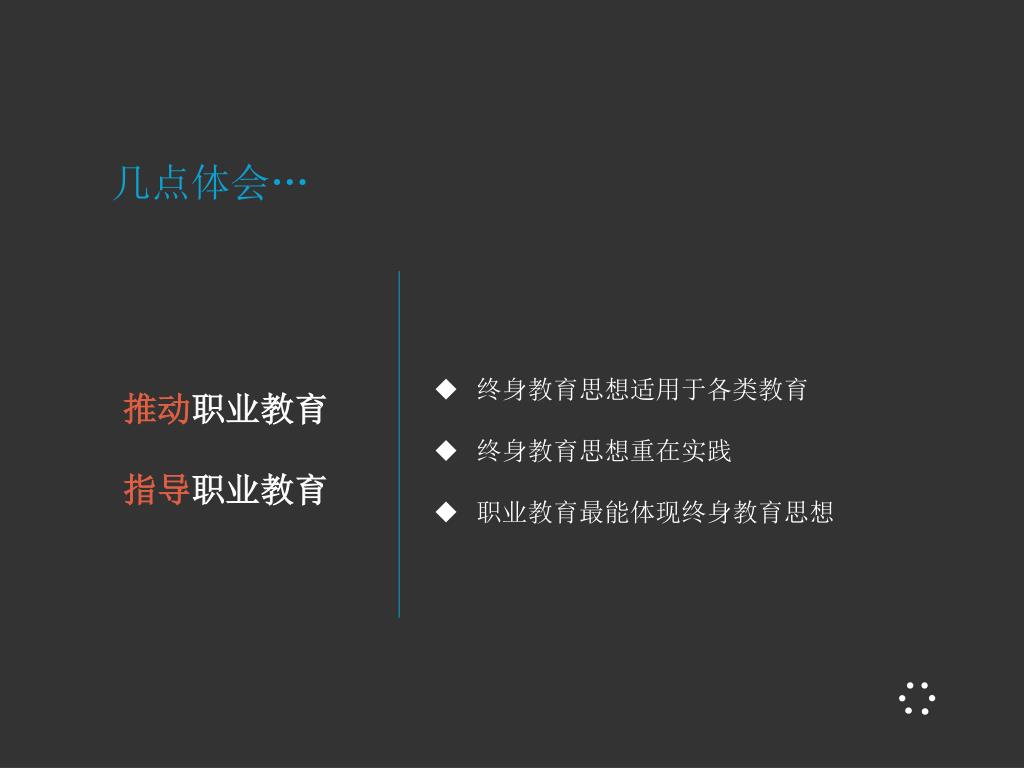 几点体会…

推动职业教育

指导职业教育

◆ 终身教育思想适用于各类教育

◆ 终身教育思想重在实践

◆ 职业教育最能体现终身教育思想